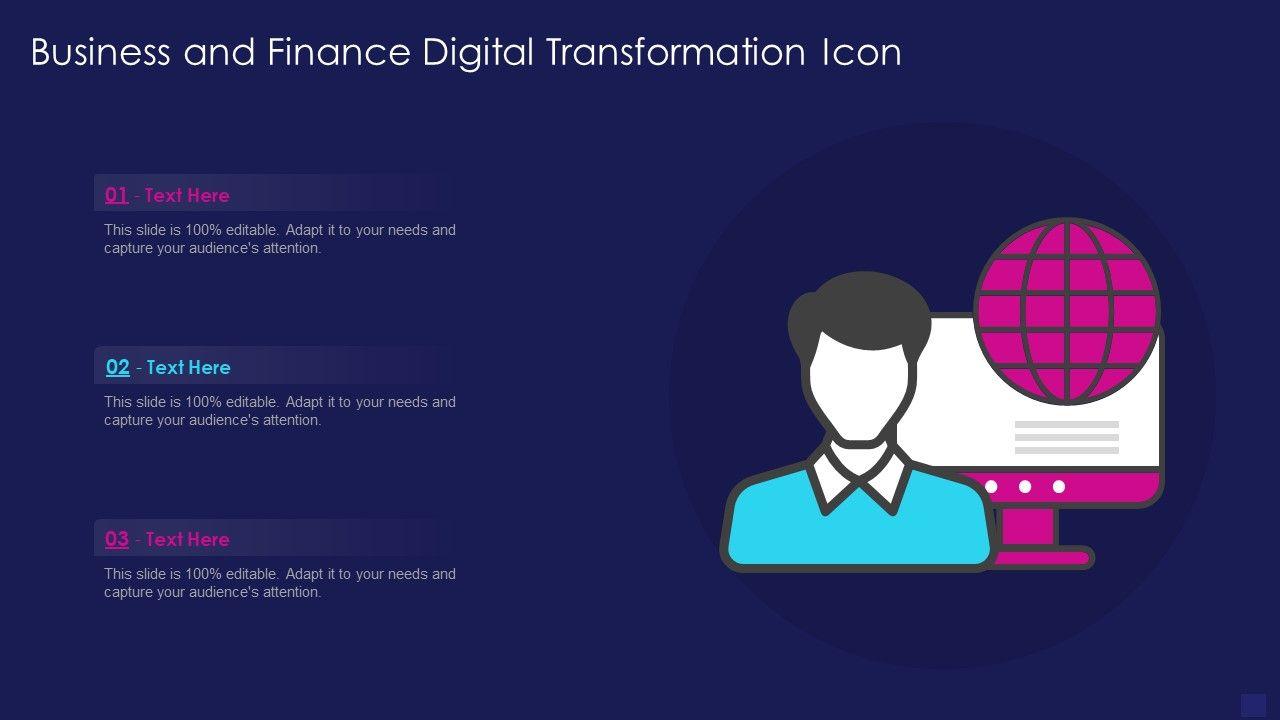 Business and Finance Digital Transformation Icon

01 - Text Here

This slide is 100% editable. Adapt it to your needs and capture your audience's attention.

02 - Text Here

This slide is 100% editable. Adapt it to your needs and capture your audience's attention.

03 - Text Here

This slide is 100% editable. Adapt it to your needs and capture your audience's attention.